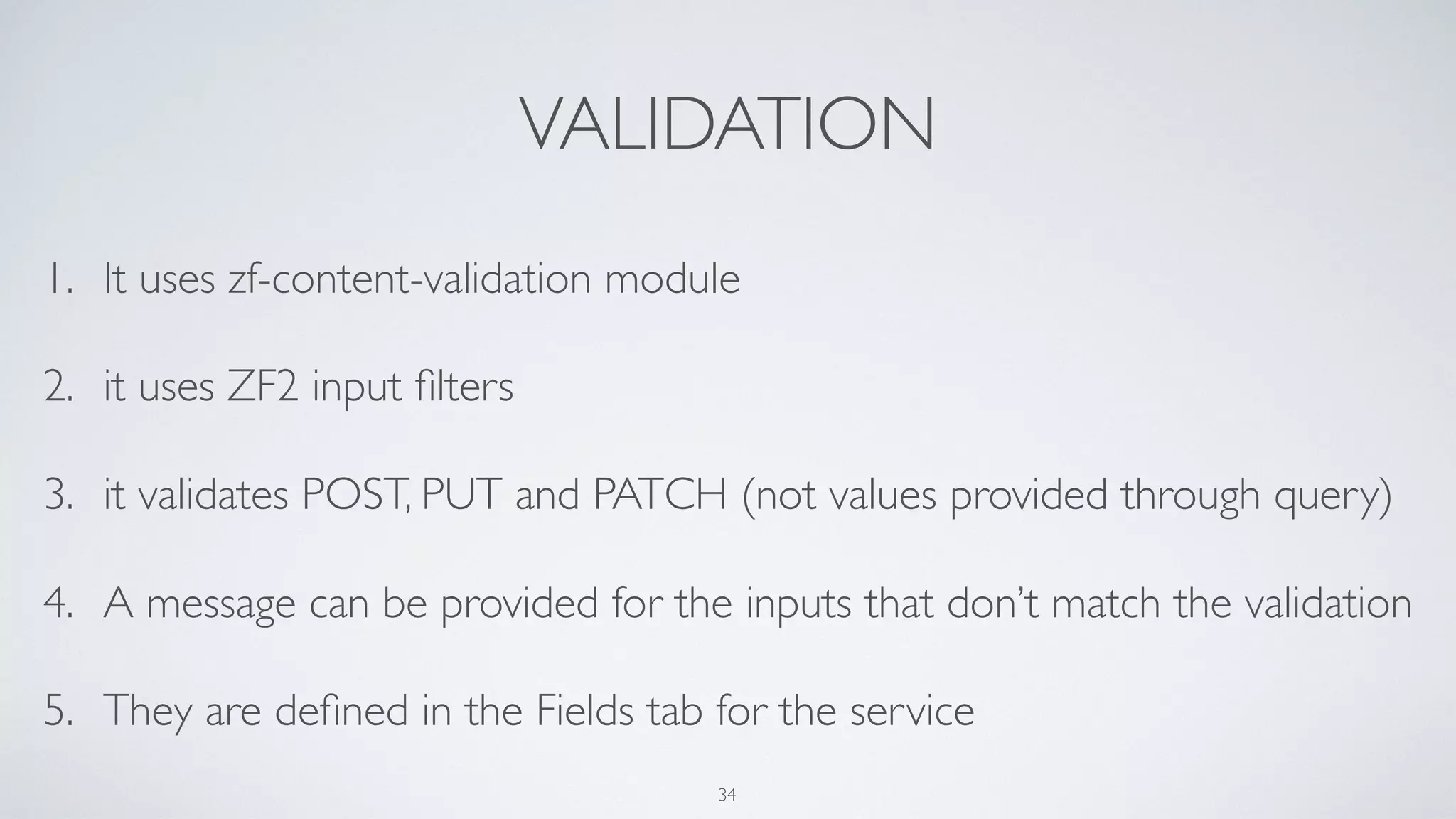 VALIDATION

1. It uses zf-content-validation module

2. it uses ZF2 input filters

3. it validates POST, PUT and PATCH (not values provided through query)

4. A message can be provided for the inputs that don't match the validation

5. They are defined in the Fields tab for the service

34